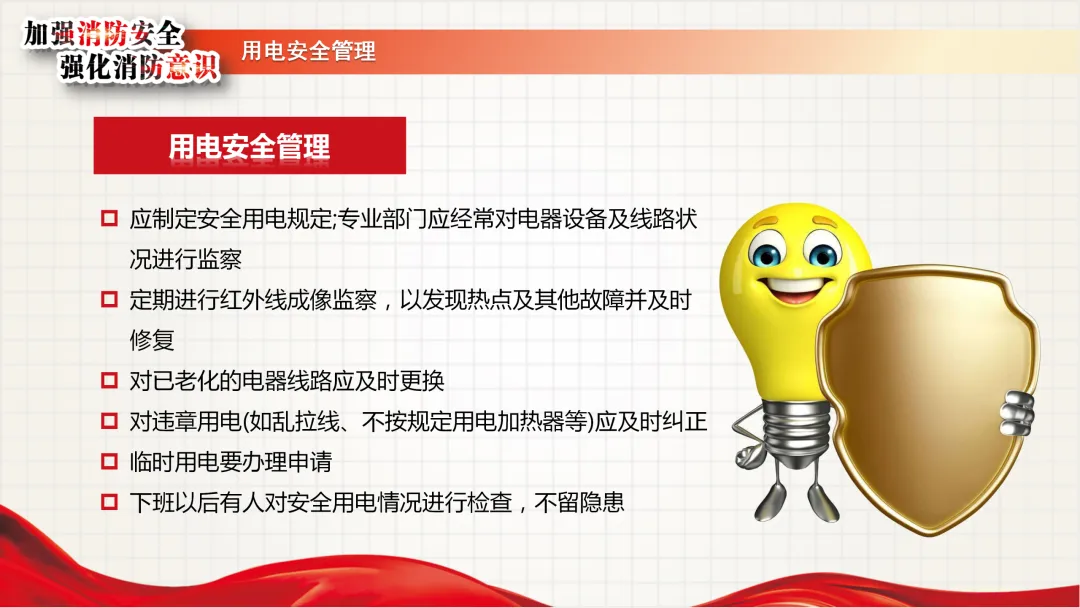 加强消防安全
强化消防意识

用电安全管理

用电安全管理

应制定安全用电规定;专业部门应经常对电器设备及线路状况进行监察

定期进行红外线成像监察，以发现热点及其他故障并及时修复

对已老化的电器线路应及时更换

对违章用电(如乱拉线、不按规定用电加热器等)应及时纠正

临时用电要办理申请

下班以后有人对安全用电情况进行检查，不留隐患